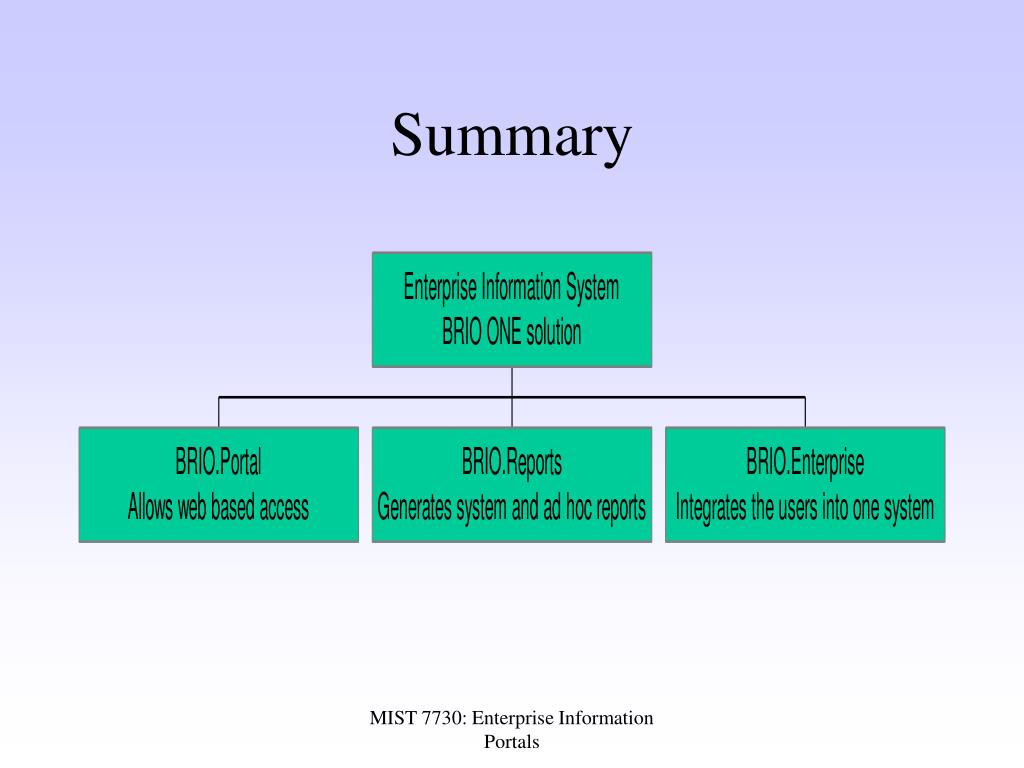 Summary

Enterprise Information System
BRIO ONE solution

BRIO.Portal
Allows web based access

BRIO.Reports
Generates system and ad hoc reports

BRIO.Enterprise
Integrates the users into one system

MIST 7730: Enterprise Information Portals